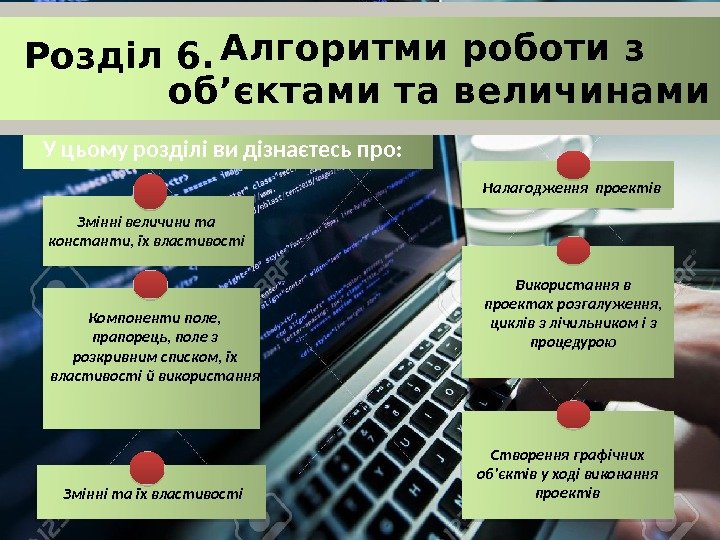 Розділ 6. Алгоритми роботи з об’єктами та величинами

У цьому розділі ви дізнаєтесь про:

Змінні величини та константи, їх властивості

Компоненти поле, прапорець, поле з розкривним списком, їх властивості й використання

Змінні та їх властивості

Налагодження проектів

Використання в проектах розгалуження, циклів з лічильником і з процедурою

Створення графічних об'єктів у ході виконання проектів